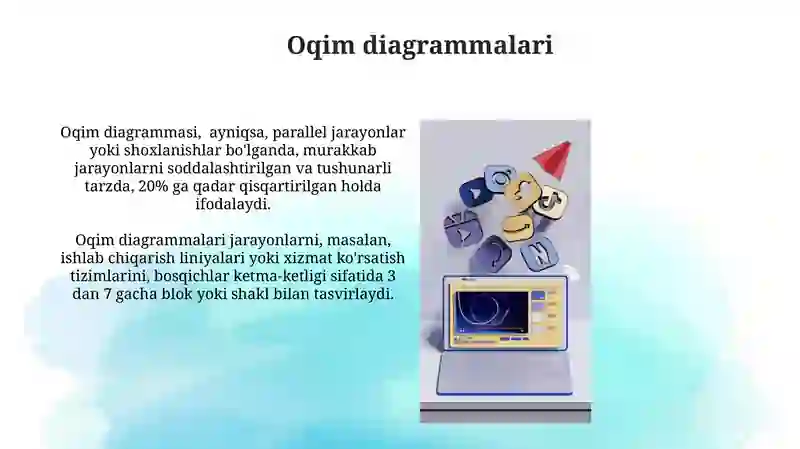 Oqim diagrammalari

Oqim diagrammasi, ayniqsa, parallel jarayonlar yoki shoxlanishlar bo'lganda, murakkab jarayonlarni soddalashtirilgan va tushunarli tarzda, 20% ga qadar qisqartirilgan holda ifodalaydi.

Oqim diagrammalari jarayonlarni, masalan, ishlab chiqarish liniyalari yoki xizmat ko'rsatish tizimlarini, bosqichlar ketma-ketligi sifatida 3 dan 7 gacha blok yoki shakl bilan tasvirlaydi.